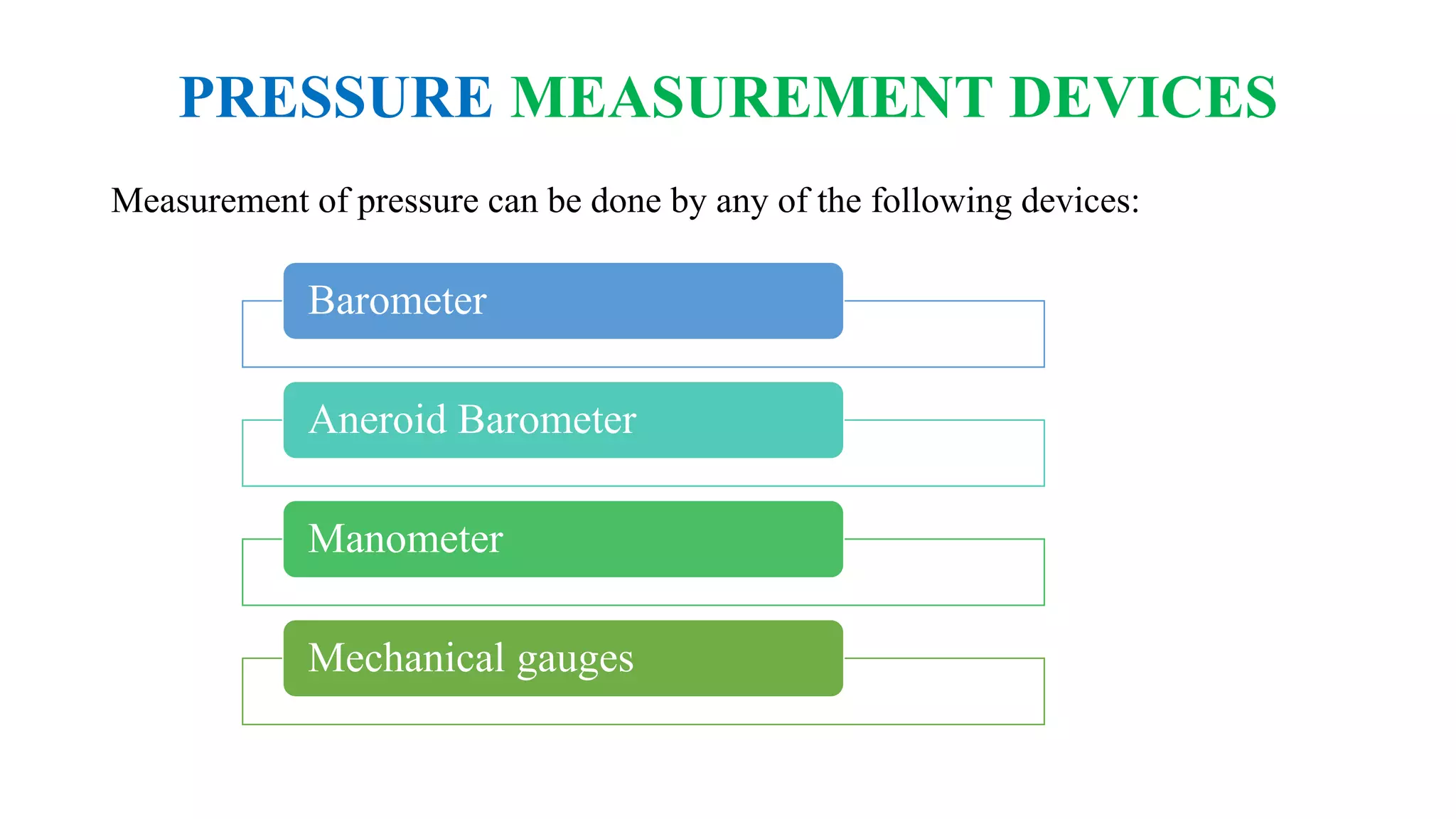 PRESSURE MEASUREMENT DEVICES

Measurement of pressure can be done by any of the following devices:

Barometer

Aneroid Barometer

Manometer

Mechanical gauges